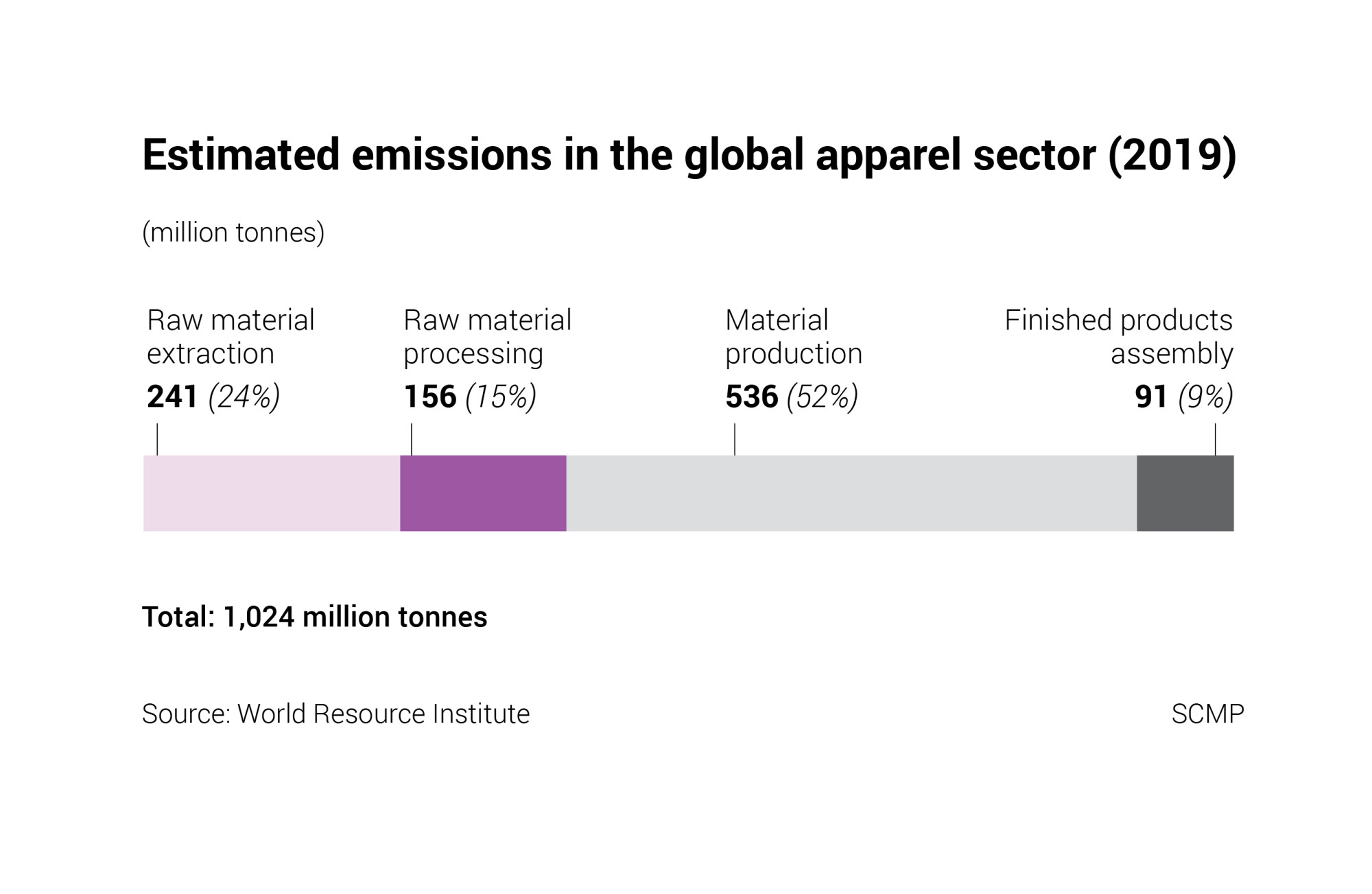 Estimated emissions in the global apparel sector (2019)

(million tonnes)

Raw material extraction
241 (24%)

Raw material processing
156 (15%)

Material production
536 (52%)

Finished products assembly
91 (9%)

Total: 1,024 million tonnes

Source: World Resource Institute

SCMP